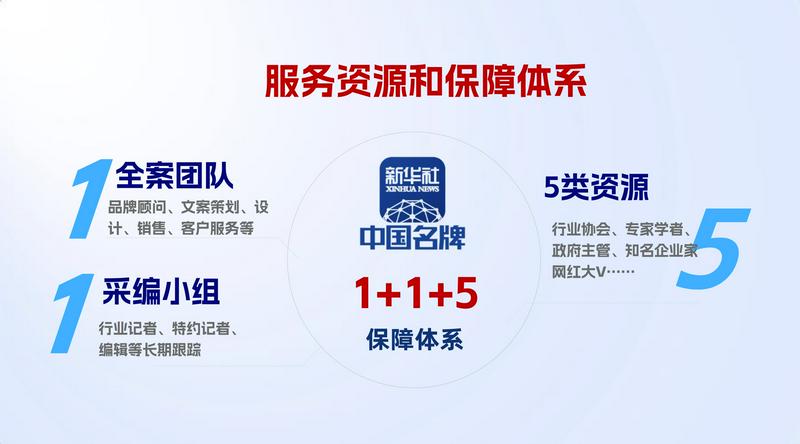 服务资源和保障体系

1 全案团队

品牌顾问、文案策划、设计、销售、客户服务等

1 采编小组

行业记者、特约记者、编辑等长期跟踪

新华社
XINHUA NEWS
中国名牌

1+1+5
保障体系

5类资源

行业协会、专家学者、政府主管、知名企业家网红大V……

5